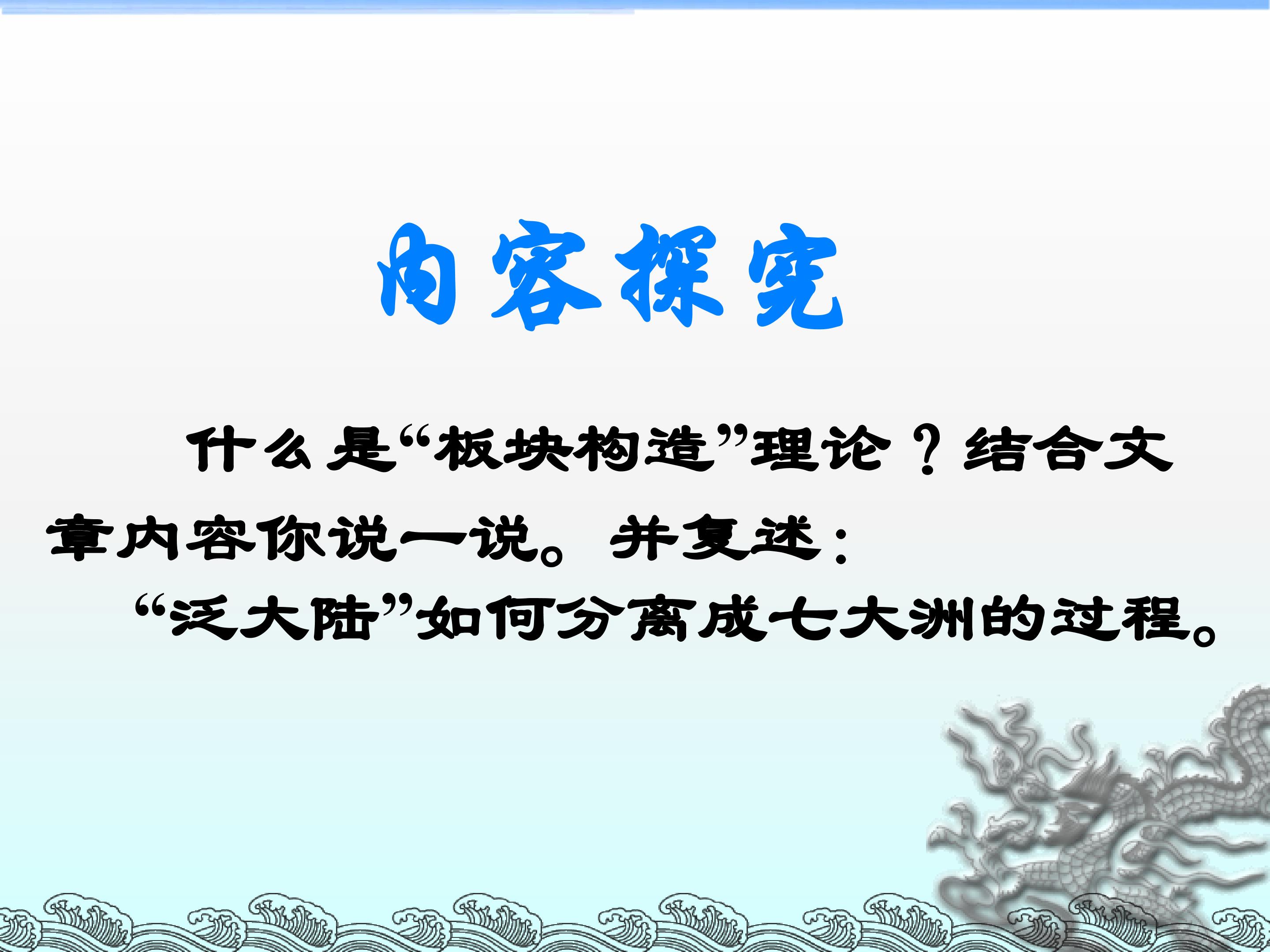 内容探究

什么是“板块构造”理论？结合文章内容你说一说。并复述：

“泛大陆”如何分离成七大洲的过程。